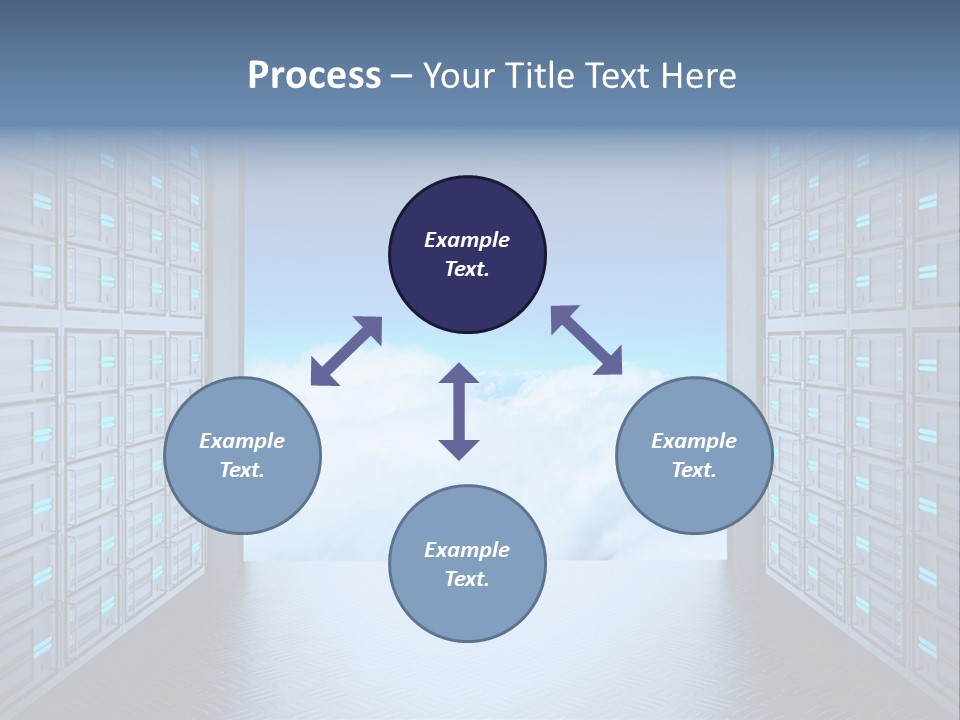 Process – Your Title Text Here

Example Text.

Example Text.

Example Text.

Example Text.